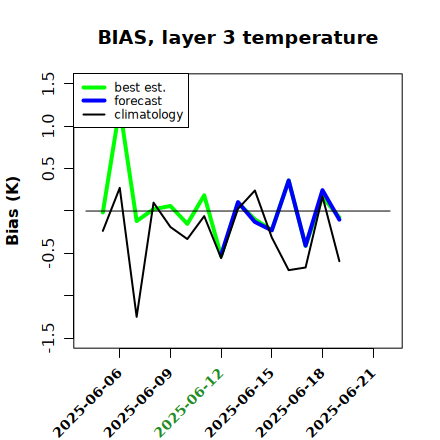 BIAS, layer 3 temperature

best est.
forecast
climatology

Bias (K)

1.5
1.0
0.5
-0.5
-1.5

2025-06-06
2025-06-09
2025-06-12
2025-06-15
2025-06-18
2025-06-21